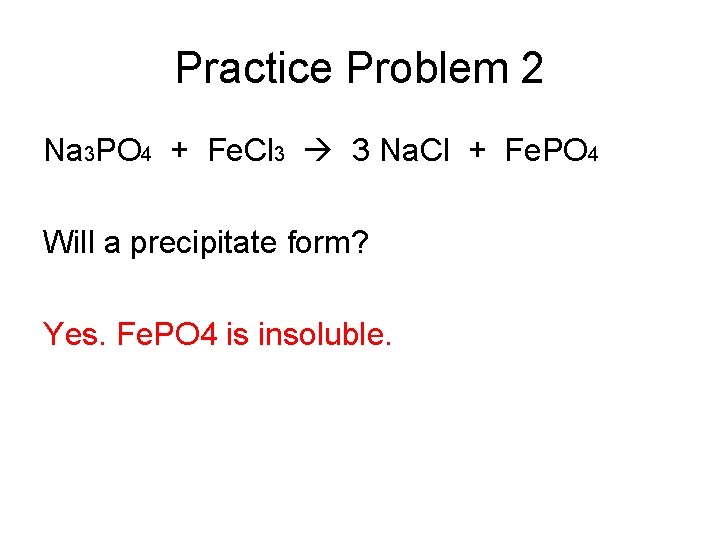 Practice Problem 2

$Na_3PO_4 + FeCl_3 \rightarrow 3\ NaCl + FePO_4$

Will a precipitate form?

Yes. FePO4 is insoluble.